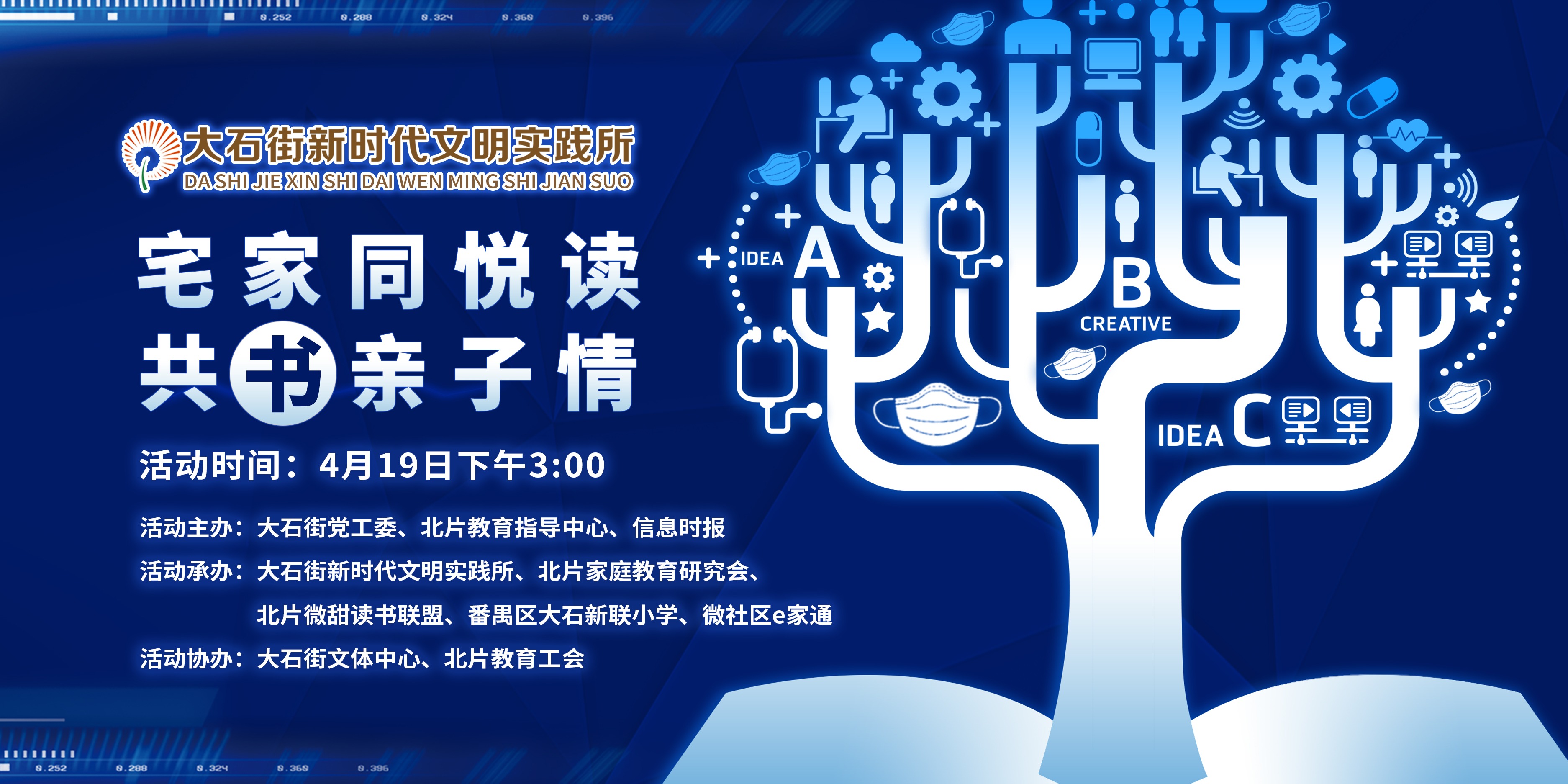 0.252 0.288 0.324 0.360 0.396

大石街新时代文明实践所
DA SHI JIE XIN SHI DAI WEN MING SHI JIAN SUO

宅家同悦读
共书亲子情

活动时间：4月19日下午3:00

活动主办：大石街党工委、北片教育指导中心、信息时报
活动承办：大石街新时代文明实践所、北片家庭教育研究会、北片微甜读书联盟、番禺区大石新联小学、微社区e家通
活动协办：大石街文体中心、北片教育工会

IDEA A
B CREATIVE
IDEA C

0.252 0.288 0.324 0.360 0.396